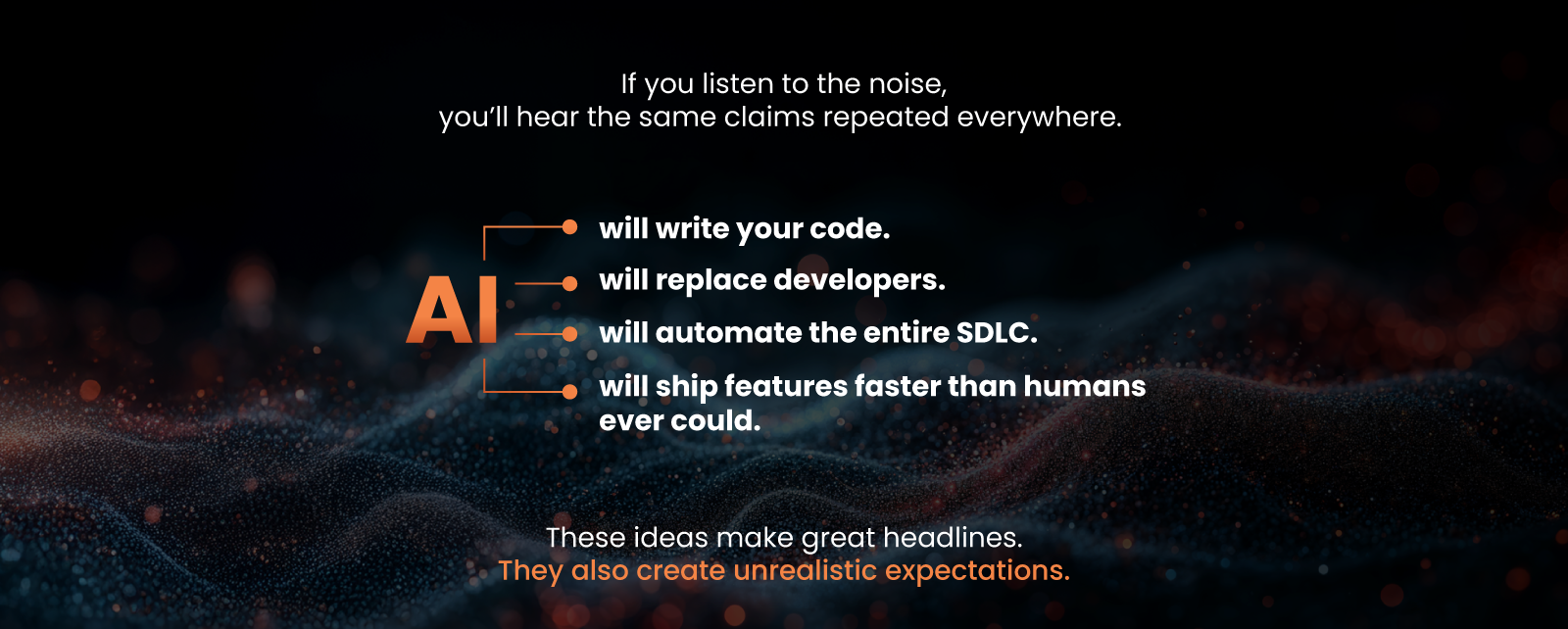 If you listen to the noise,
you'll hear the same claims repeated everywhere.

AI

will write your code.

will replace developers.

will automate the entire SDLC.

will ship features faster than humans ever could.

These ideas make great headlines.
They also create unrealistic expectations.